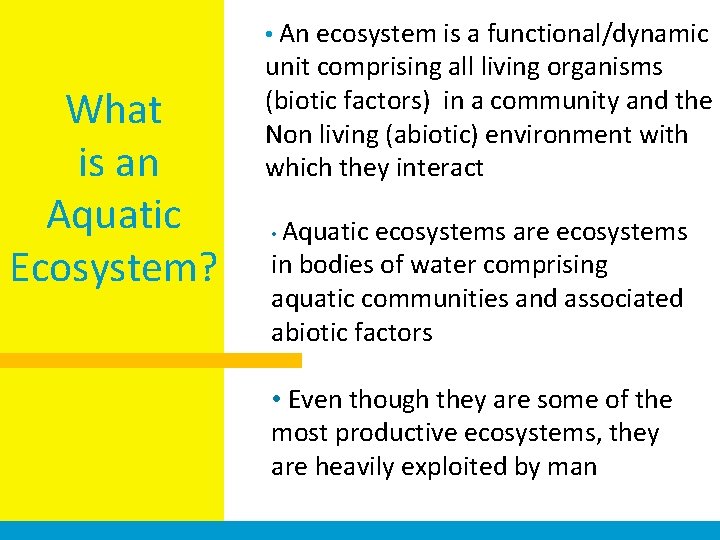 What is an Aquatic Ecosystem?

• An ecosystem is a functional/dynamic unit comprising all living organisms (biotic factors) in a community and the Non living (abiotic) environment with which they interact

• Aquatic ecosystems are ecosystems in bodies of water comprising aquatic communities and associated abiotic factors

• Even though they are some of the most productive ecosystems, they are heavily exploited by man